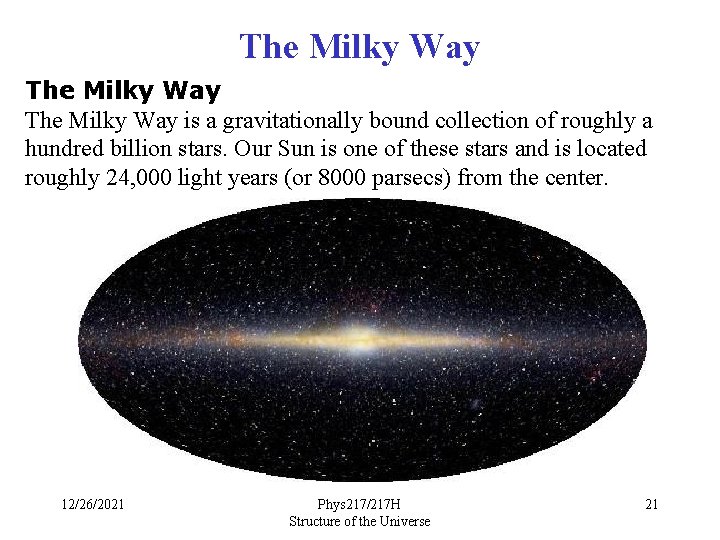 The Milky Way

The Milky Way

The Milky Way is a gravitationally bound collection of roughly a hundred billion stars. Our Sun is one of these stars and is located roughly 24,000 light years (or 8000 parsecs) from the center.

12/26/2021

Phys217/217H
Structure of the Universe

21